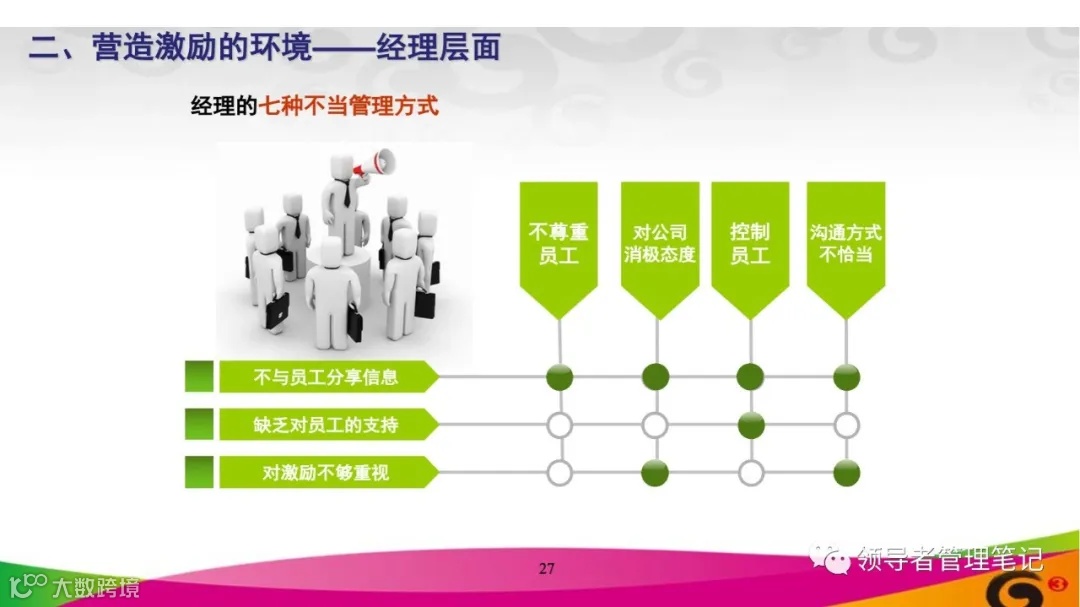 二、营造激励的环境——经理层面

经理的七种不当管理方式

不尊重员工

对公司消极态度

控制员工

沟通方式不恰当

不与员工分享信息

缺乏对员工的支持

对激励不够重视

27

领导者管理笔记

大数跨境